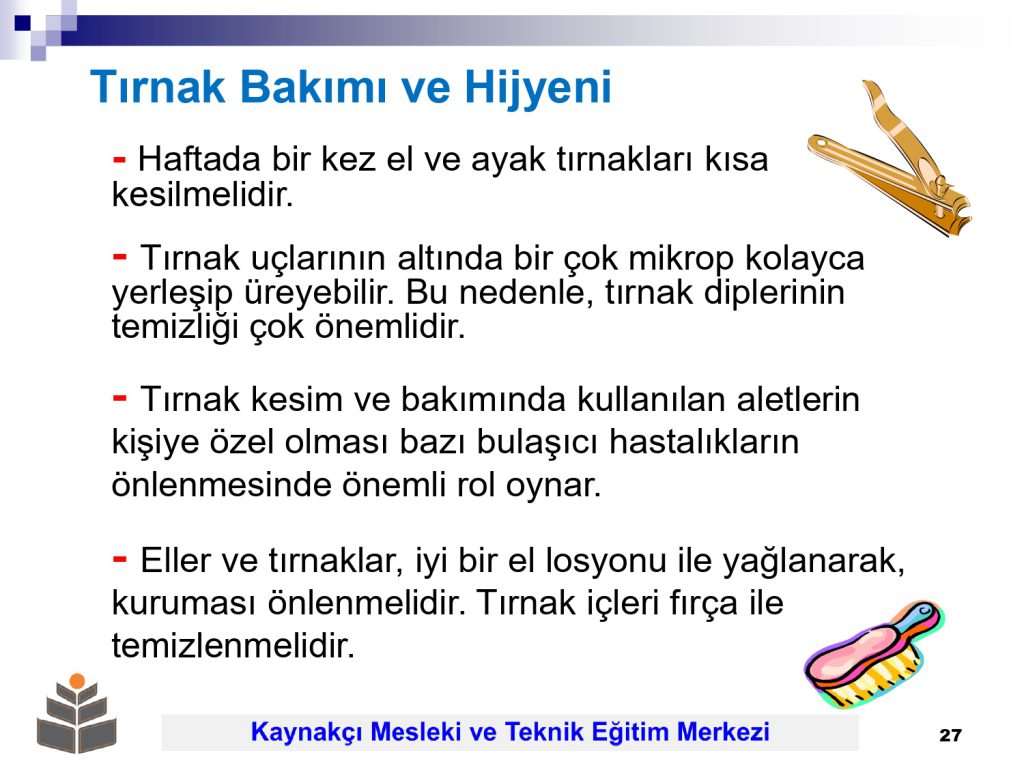 Tırnak Bakımı ve Hijyeni

- Haftada bir kez el ve ayak tırnakları kısa kesilmelidir.

- Tırnak uçlarının altında bir çok mikrop kolayca yerleşip üreyebilir. Bu nedenle, tırnak diplerinin temizliği çok önemlidir.

- Tırnak kesim ve bakımında kullanılan aletlerin kişiye özel olması bazı bulaşıcı hastalıkların önlenmesinde önemli rol oynar.

- Eller ve tırnaklar, iyi bir el losyonu ile yağlanarak, kuruması önlenmelidir. Tırnak içleri fırça ile temizlenmelidir.

Kaynakçı Mesleki ve Teknik Eğitim Merkezi

27